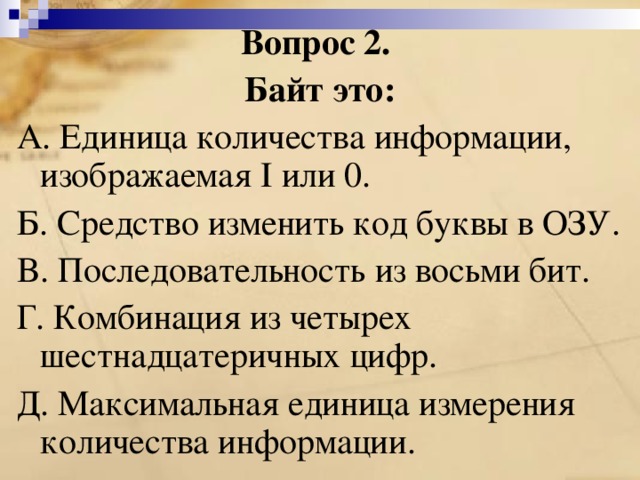 Вопрос 2.
Байт это:

А. Единица количества информации, изображаемая I или 0.

Б. Средство изменить код буквы в ОЗУ.

В. Последовательность из восьми бит.

Г. Комбинация из четырех шестнадцатеричных цифр.

Д. Максимальная единица измерения количества информации.